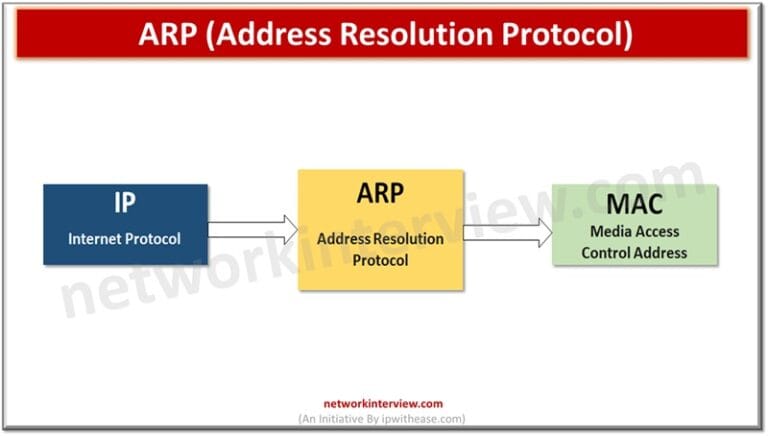 ARP (Address Resolution Protocol)

IP
Internet Protocol

ARP
Address Resolution Protocol

MAC
Media Access Control Address

networkinterview.com

networkinterview.com
(An Initiative By ipwithease.com)